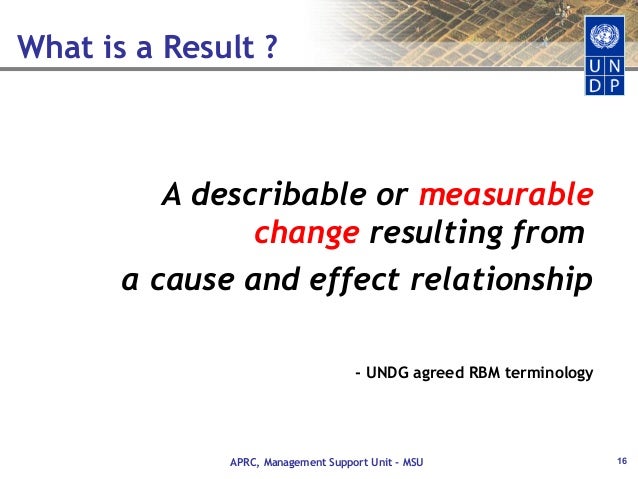 What is a Result ?

U N
D P

A describable or measurable change resulting from a cause and effect relationship

- UNDG agreed RBM terminology

APRC, Management Support Unit – MSU

16